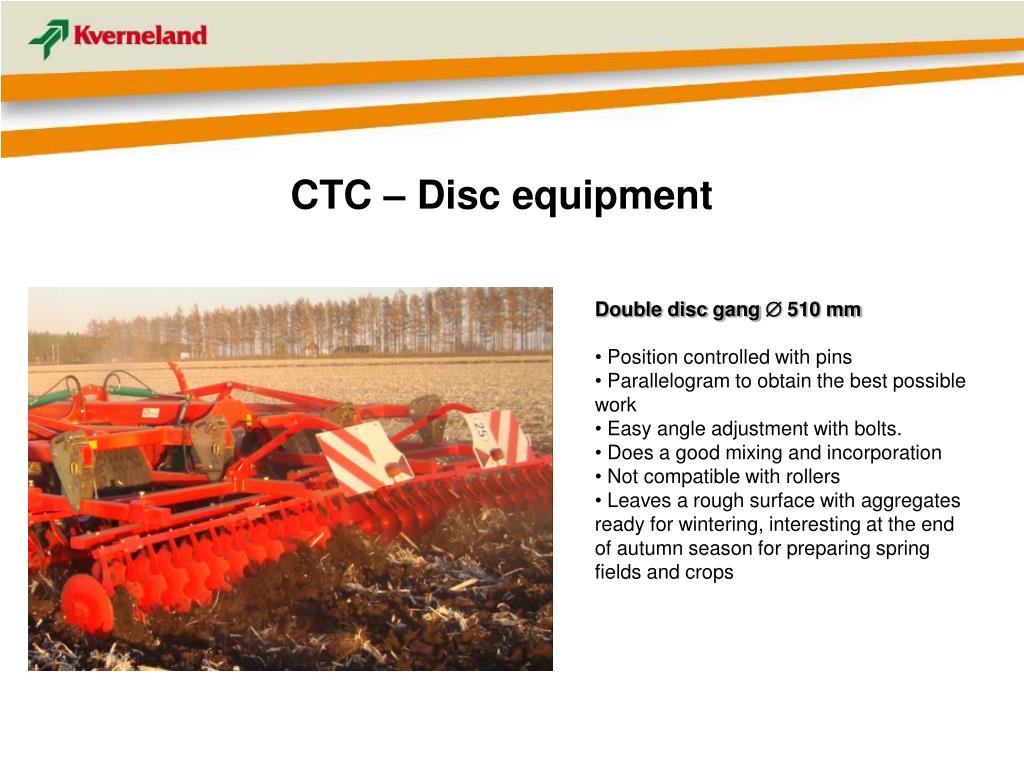 Kverneland

CTC – Disc equipment

25

Double disc gang ∅ 510 mm

• Position controlled with pins
• Parallelogram to obtain the best possible work
• Easy angle adjustment with bolts.
• Does a good mixing and incorporation
• Not compatible with rollers
• Leaves a rough surface with aggregates ready for wintering, interesting at the end of autumn season for preparing spring fields and crops